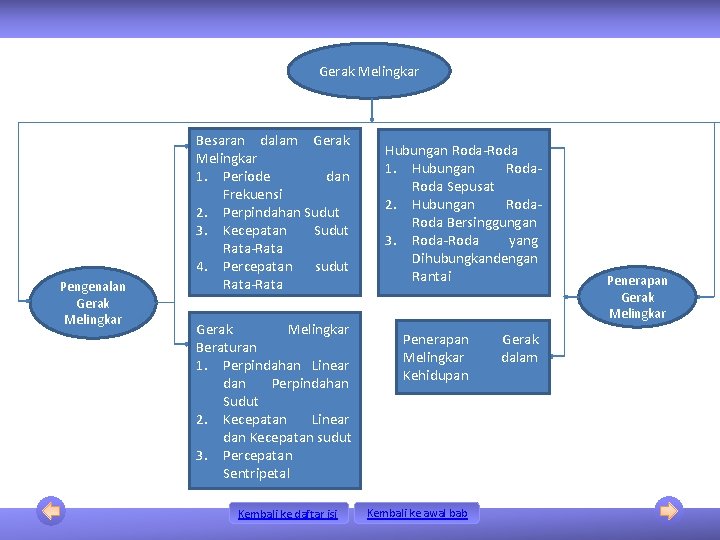 Gerak Melingkar

Pengenalan Gerak Melingkar

Besaran dalam Gerak Melingkar
1. Periode dan Frekuensi
2. Perpindahan Sudut
3. Kecepatan Sudut Rata-Rata
4. Percepatan sudut Rata-Rata

Gerak Melingkar Beraturan
1. Perpindahan Linear dan Perpindahan Sudut
2. Kecepatan Linear dan Kecepatan sudut
3. Percepatan Sentripetal

Hubungan Roda-Roda
1. Hubungan Roda-Roda Sepusat
2. Hubungan Roda-Roda Bersinggungan
3. Roda-Roda yang Dihubungkandengan Rantai

Penerapan Gerak Melingkar dalam Kehidupan

Penerapan Gerak Melingkar

Kembali ke daftar isi
Kembali ke awal bab